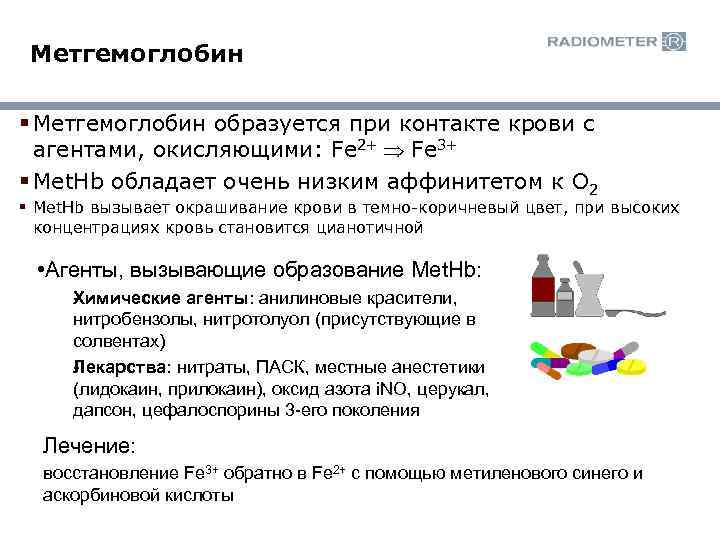 Метгемоглобин

RADIOMETER

▪ Метгемоглобин образуется при контакте крови с агентами, окисляющими: $Fe^{2+} \Rightarrow Fe^{3+}$

▪ MetHb обладает очень низким аффинитетом к $O_2$

▪ MetHb вызывает окрашивание крови в темно-коричневый цвет, при высоких концентрациях кровь становится цианотичной

•Агенты, вызывающие образование MetHb:

Химические агенты: анилиновые красители, нитробензолы, нитротолуол (присутствующие в солвентах)

Лекарства: нитраты, ПАСК, местные анестетики (лидокаин, прилокаин), оксид азота iNO, церукал, дапсон, цефалоспорины 3-его поколения

Лечение:

восстановление $Fe^{3+}$ обратно в $Fe^{2+}$ с помощью метиленового синего и аскорбиновой кислоты